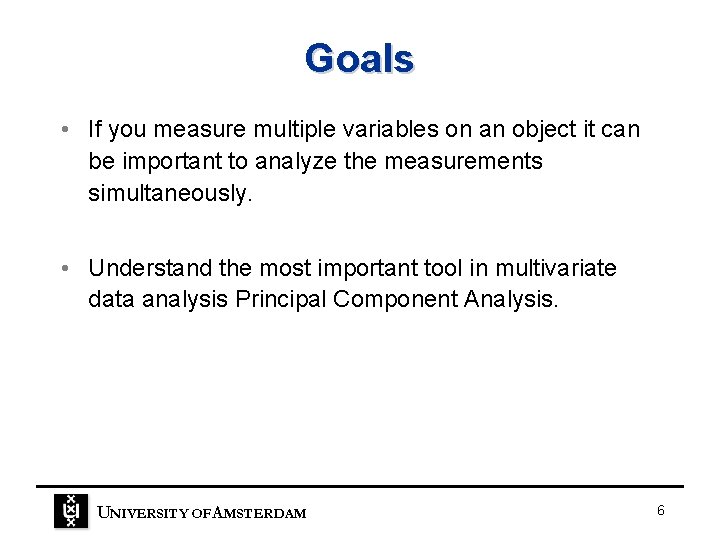 Goals

• If you measure multiple variables on an object it can be important to analyze the measurements simultaneously.

• Understand the most important tool in multivariate data analysis Principal Component Analysis.

UNIVERSITY OF AMSTERDAM

6